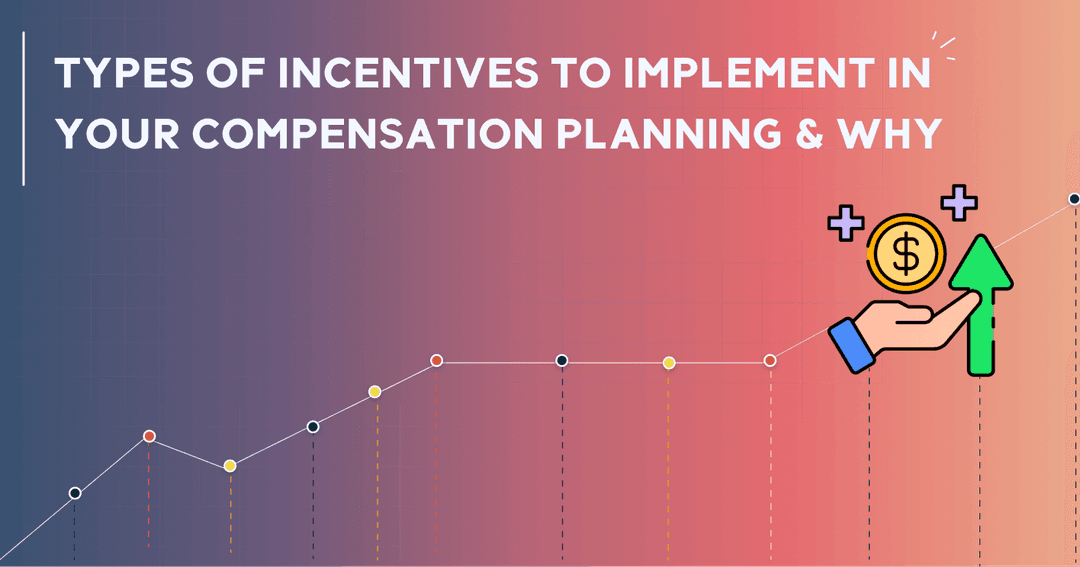 TYPES OF INCENTIVES TO IMPLEMENT IN YOUR COMPENSATION PLANNING & WHY

$